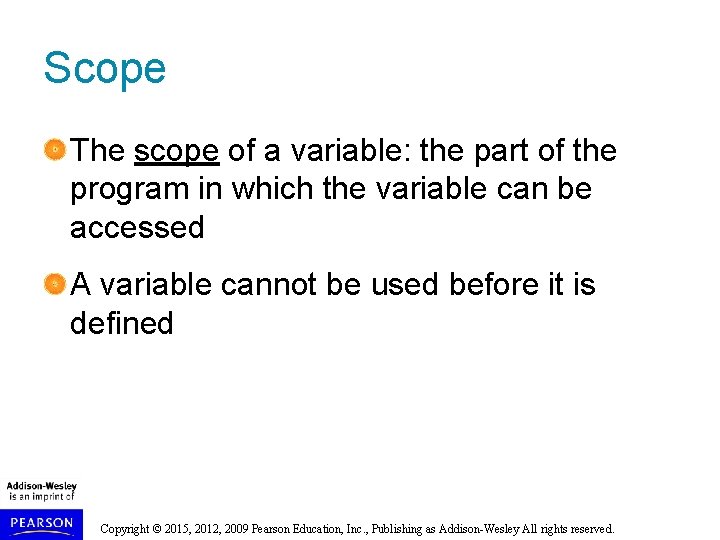 Scope

The scope of a variable: the part of the program in which the variable can be accessed

A variable cannot be used before it is defined

Addison-Wesley
is an imprint of
PEARSON

Copyright © 2015, 2012, 2009 Pearson Education, Inc., Publishing as Addison-Wesley All rights reserved.